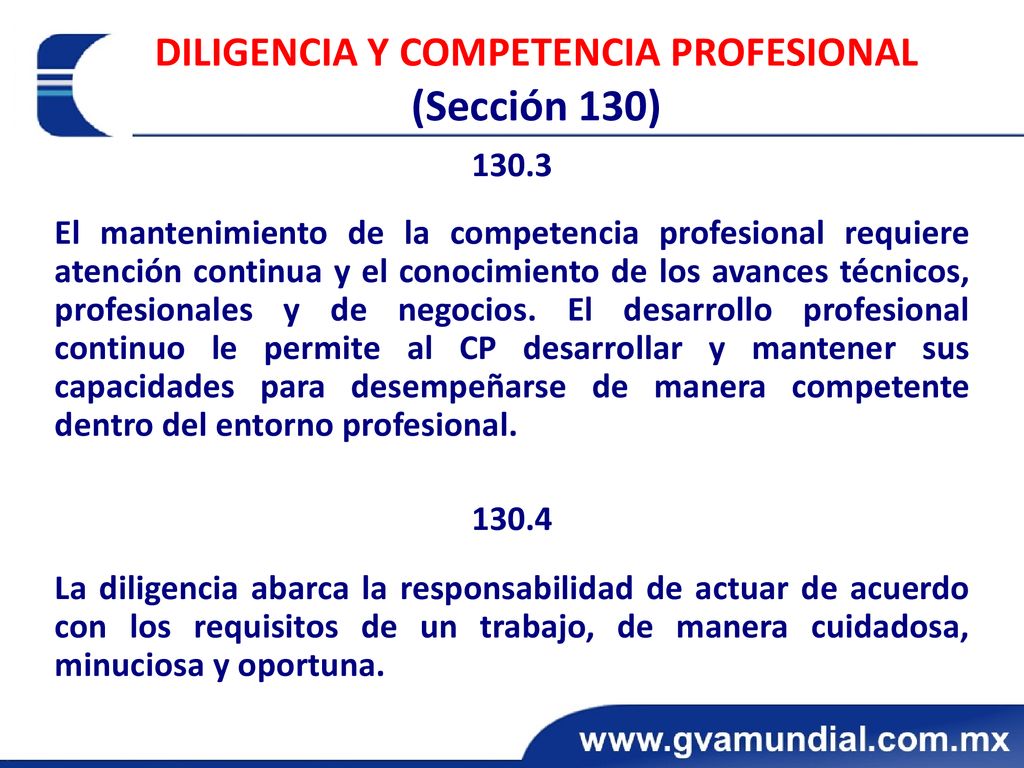 DILIGENCIA Y COMPETENCIA PROFESIONAL
(Sección 130)

130.3

El mantenimiento de la competencia profesional requiere atención continua y el conocimiento de los avances técnicos, profesionales y de negocios. El desarrollo profesional continuo le permite al CP desarrollar y mantener sus capacidades para desempeñarse de manera competente dentro del entorno profesional.

130.4

La diligencia abarca la responsabilidad de actuar de acuerdo con los requisitos de un trabajo, de manera cuidadosa, minuciosa y oportuna.

www.gvamundial.com.mx